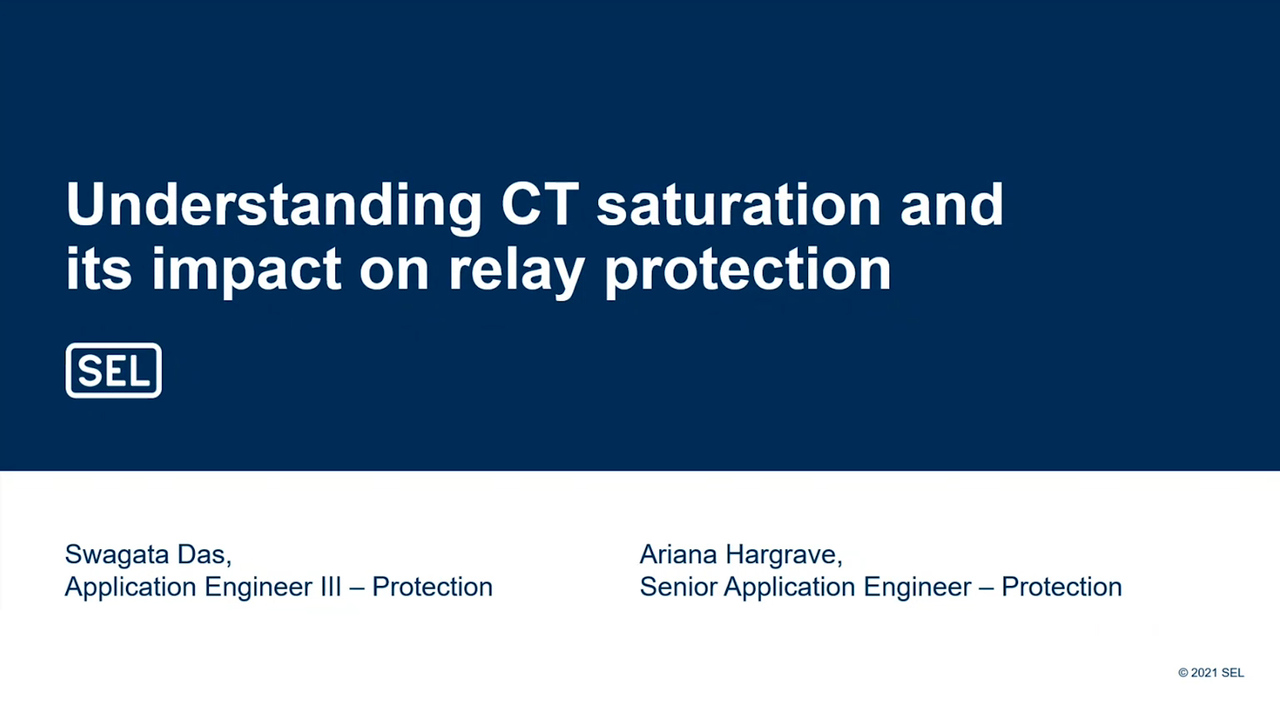 Understanding CT saturation and its impact on relay protection

SEL

Swagata Das,
Application Engineer III – Protection

Ariana Hargrave,
Senior Application Engineer – Protection

© 2021 SEL